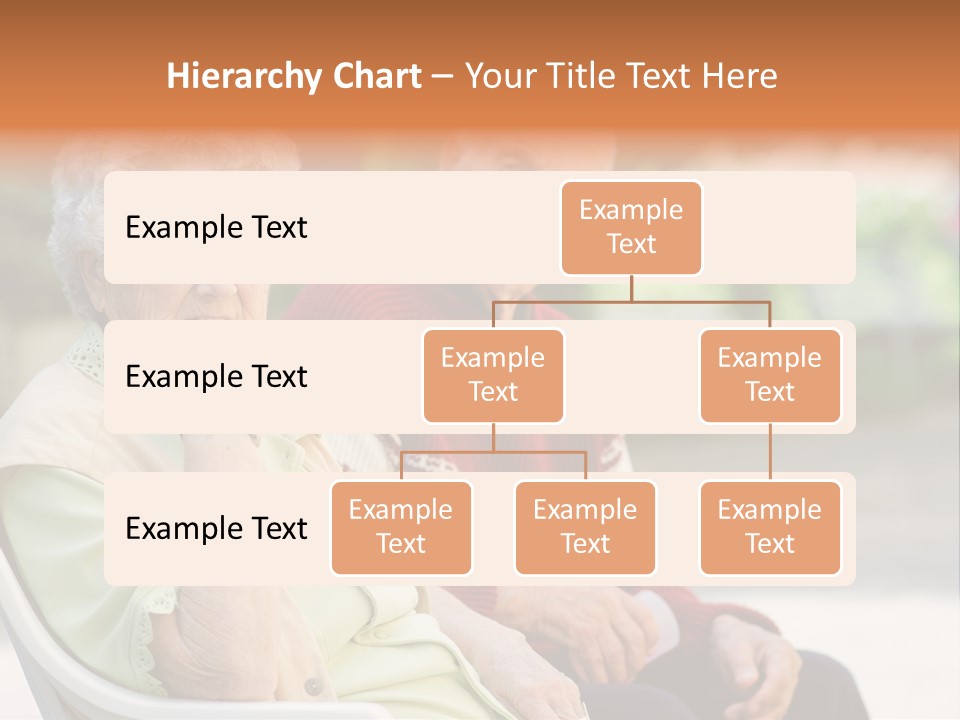 Hierarchy Chart – Your Title Text Here

Example Text

Example Text

Example Text

Example Text

Example Text

Example Text

Example Text

Example Text

Example Text